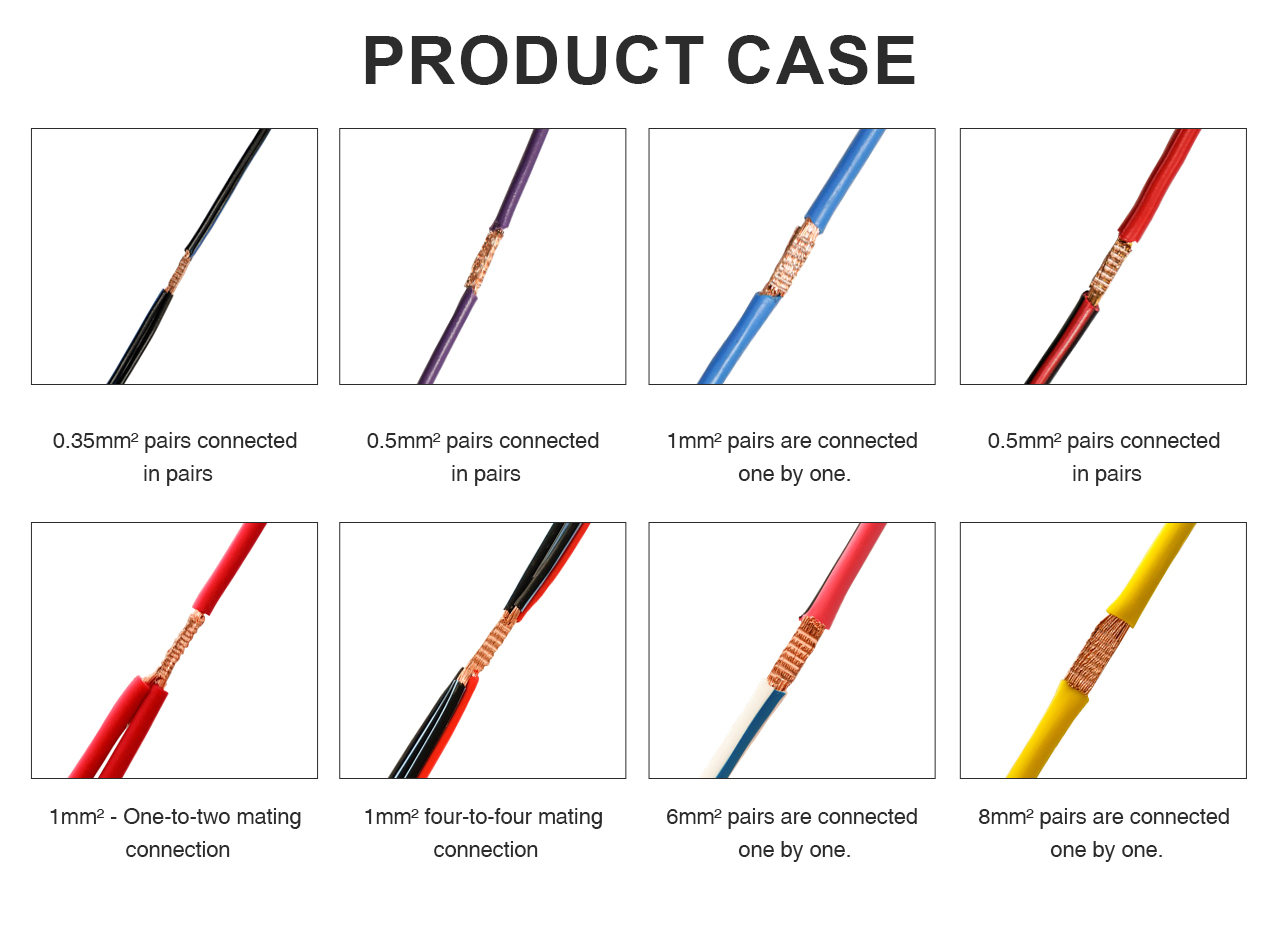 PRODUCT CASE

0.35mm² pairs connected in pairs

0.5mm² pairs connected in pairs

1mm² pairs are connected one by one.

0.5mm² pairs connected in pairs

1mm² - One-to-two mating connection

1mm² four-to-four mating connection

6mm² pairs are connected one by one.

8mm² pairs are connected one by one.